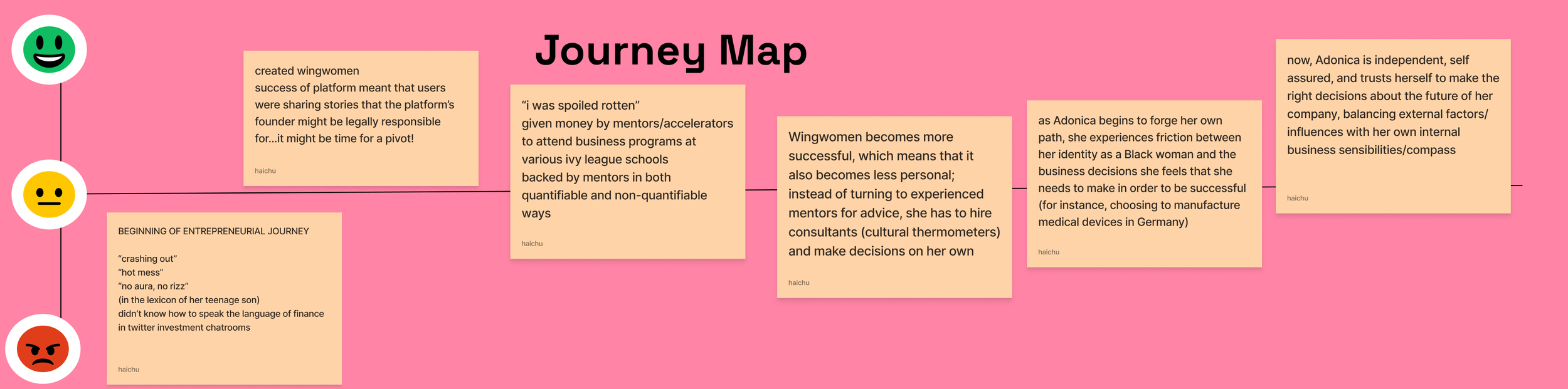 Journey Map

BEGINNING OF ENTREPRENEURIAL JOURNEY

"crashing out"
"hot mess"
"no aura, no rizz"
(in the lexicon of her teenage son)
didn't know how to speak the language of finance in twitter investment chatrooms

haichu

created wingwomen
success of platform meant that users were sharing stories that the platform's founder might be legally responsible for...it might be time for a pivot!

haichu

"i was spoiled rotten"
given money by mentors/accelerators to attend business programs at various ivy league schools
backed by mentors in both quantifiable and non-quantifiable ways

haichu

Wingwomen becomes more successful, which means that it also becomes less personal; instead of turning to experienced mentors for advice, she has to hire consultants (cultural thermometers) and make decisions on her own

haichu

as Adonica begins to forge her own path, she experiences friction between her identity as a Black woman and the business decisions she feels that she needs to make in order to be successful (for instance, choosing to manufacture medical devices in Germany)

haichu

now, Adonica is independent, self assured, and trusts herself to make the right decisions about the future of her company, balancing external factors/ influences with her own internal business sensibilities/compass

haichu